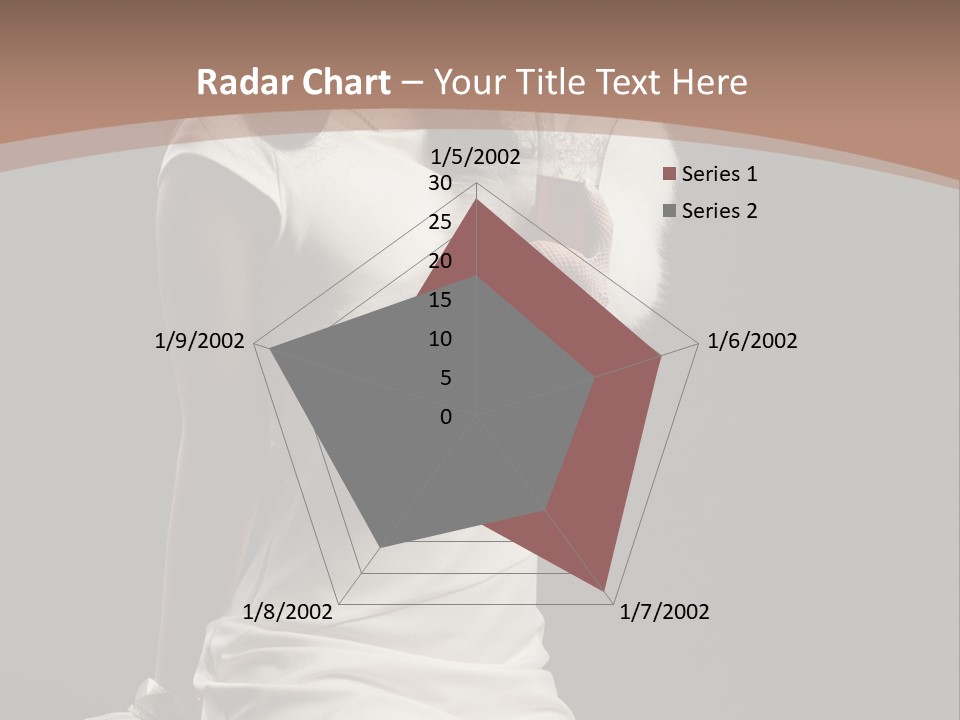 Radar Chart – Your Title Text Here

1/5/2002
30
25
20
15
10
5
0
1/6/2002
1/7/2002
1/8/2002
1/9/2002

Series 1
Series 2